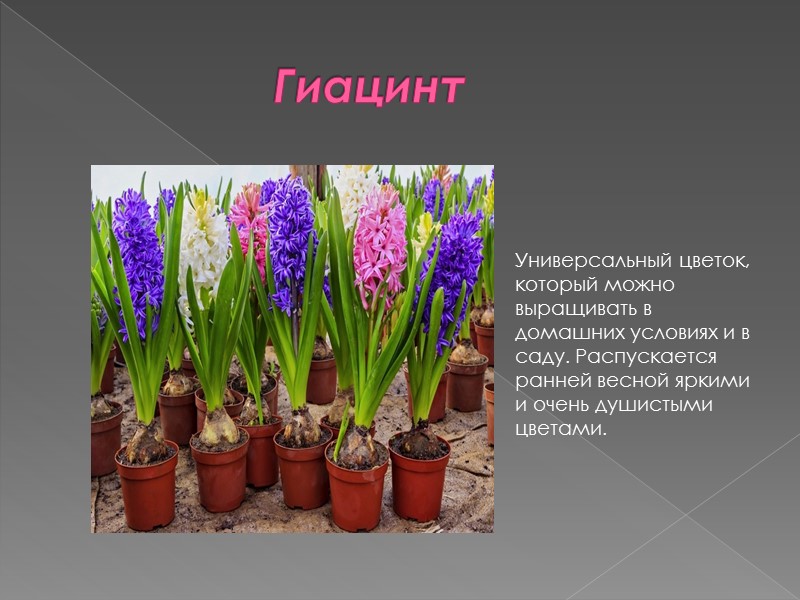 Гиацинт

Универсальный цветок, который можно выращивать в домашних условиях и в саду. Распускается ранней весной яркими и очень душистыми цветами.